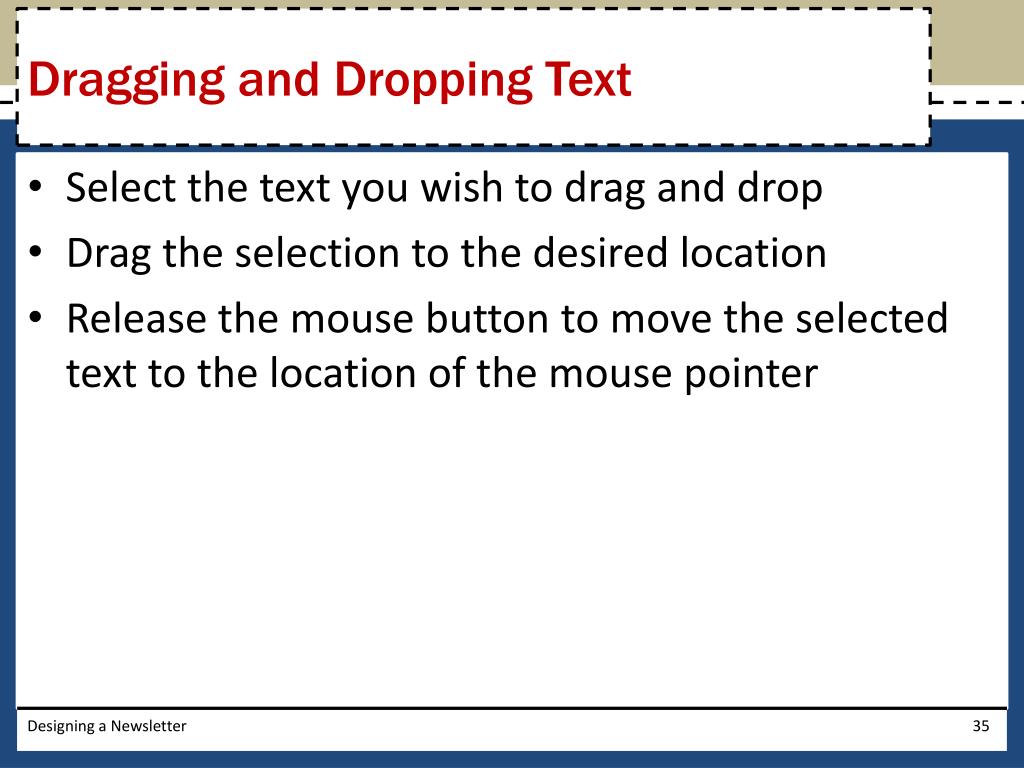 Dragging and Dropping Text

• Select the text you wish to drag and drop
• Drag the selection to the desired location
• Release the mouse button to move the selected text to the location of the mouse pointer

Designing a Newsletter

35